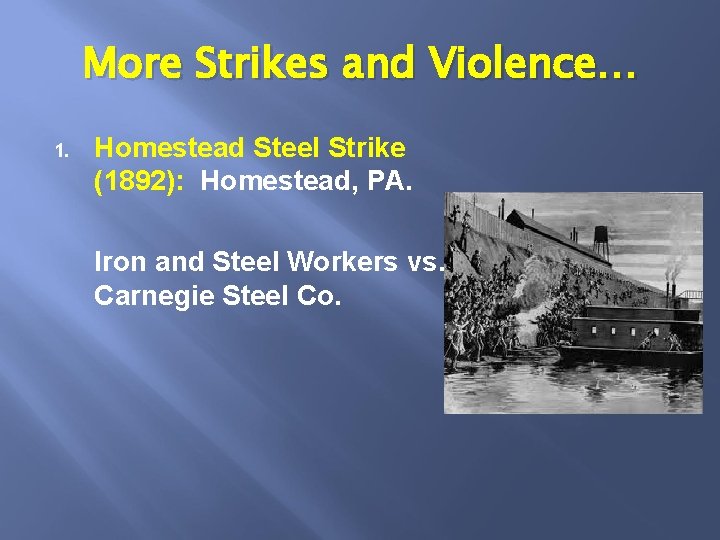 More Strikes and Violence…

1. Homestead Steel Strike (1892): Homestead, PA.

Iron and Steel Workers vs. Carnegie Steel Co.